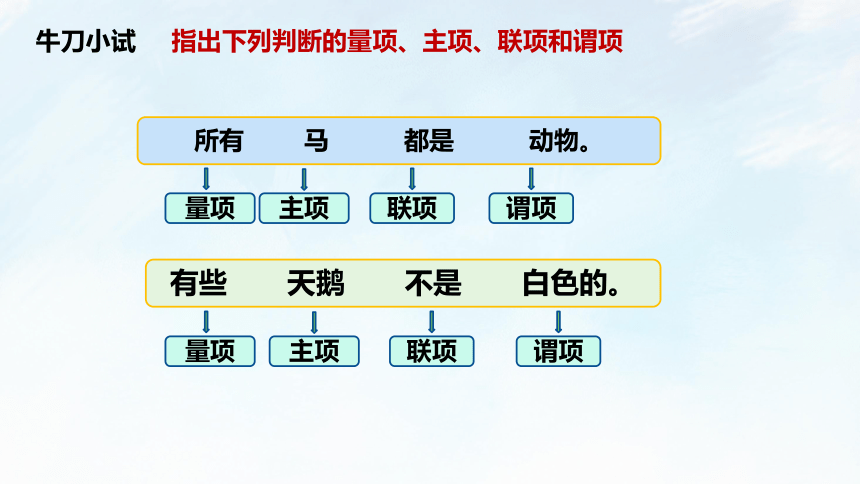 牛刀小试 指出下列判断的量项、主项、联项和谓项

所有 马 都是 动物。

量项 主项 联项 谓项

有些 天鹅 不是 白色的。

量项 主项 联项 谓项